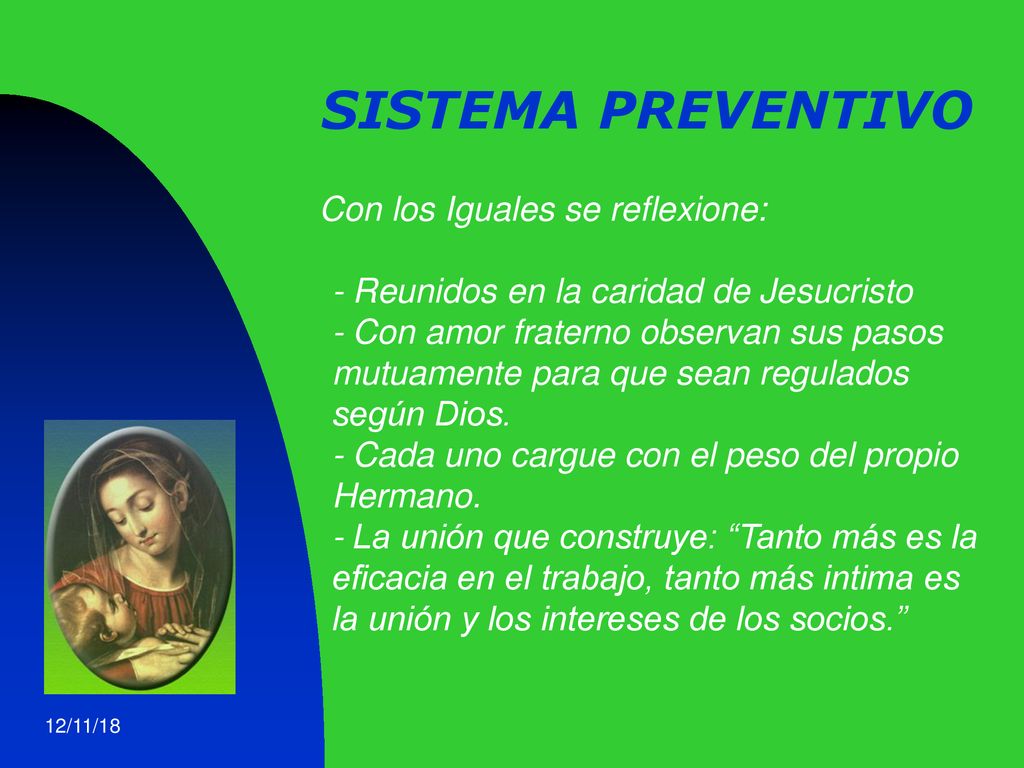 SISTEMA PREVENTIVO

Con los Iguales se reflexione:

- Reunidos en la caridad de Jesucristo
- Con amor fraterno observan sus pasos mutuamente para que sean regulados según Dios.
- Cada uno cargue con el peso del propio Hermano.
- La unión que construye: “Tanto más es la eficacia en el trabajo, tanto más intima es la unión y los intereses de los socios.”

12/11/18